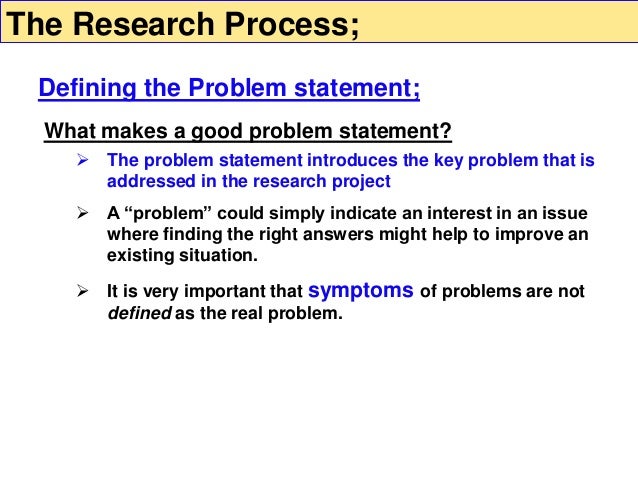 The Research Process;

Defining the Problem statement;

What makes a good problem statement?

➢ The problem statement introduces the key problem that is addressed in the research project

➢ A “problem” could simply indicate an interest in an issue where finding the right answers might help to improve an existing situation.

➢ It is very important that symptoms of problems are not defined as the real problem.